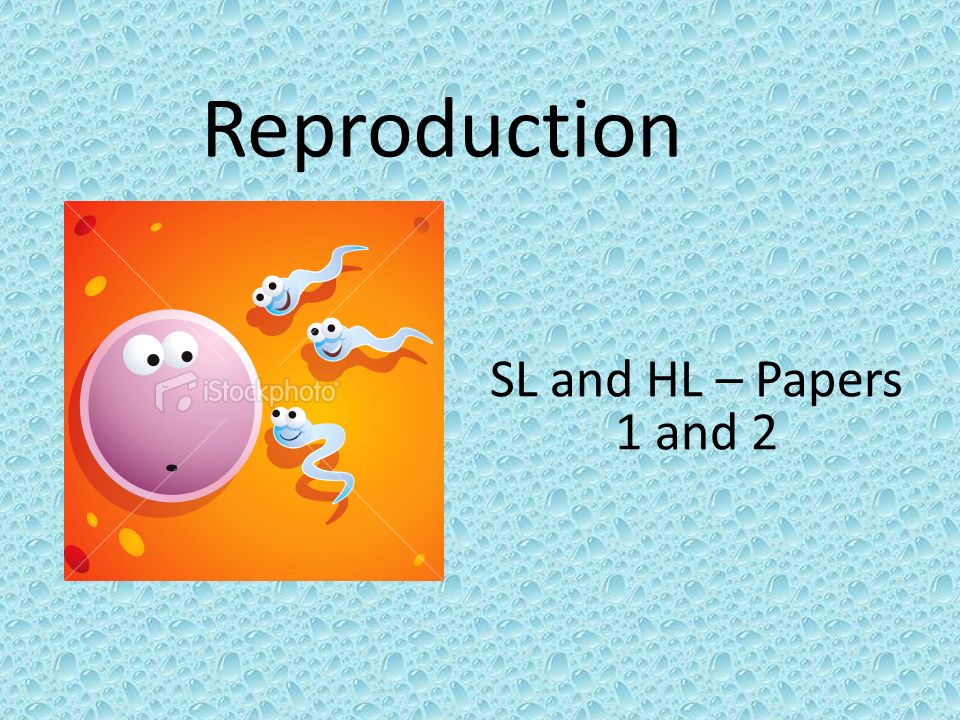 Reproduction

iStockphoto

SL and HL – Papers 1 and 2